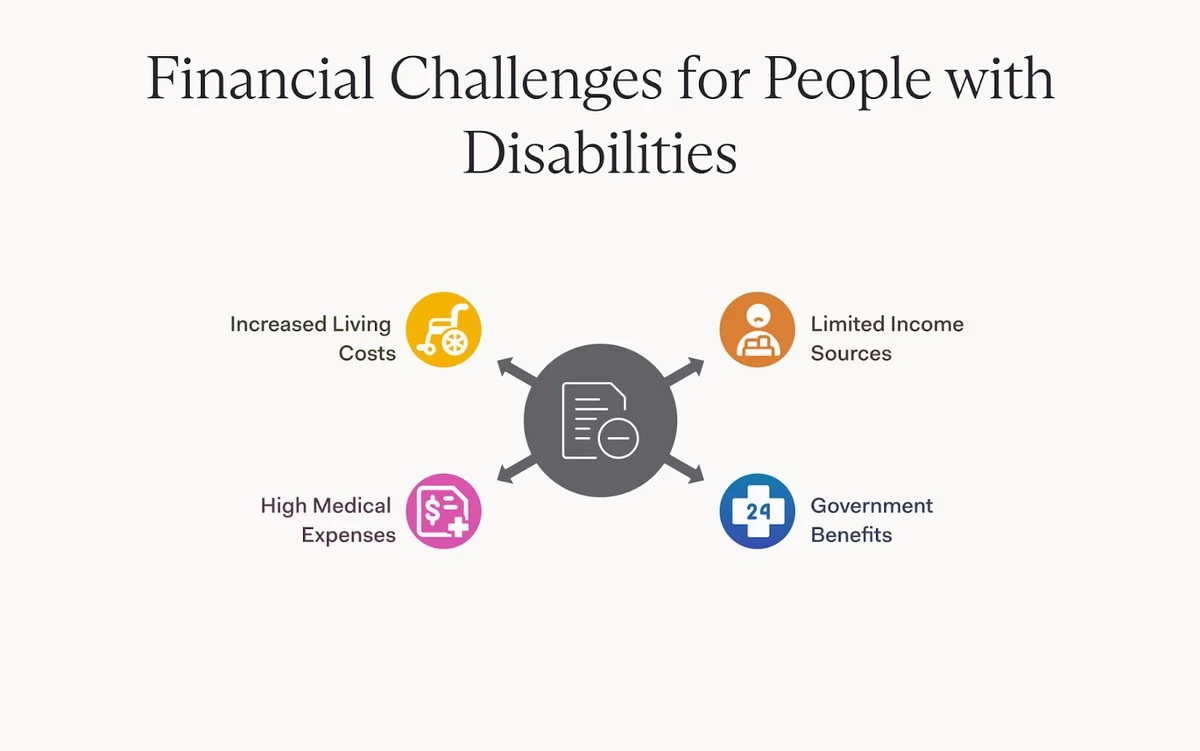 Financial Challenges for People with Disabilities

Increased Living Costs

Limited Income Sources

High Medical Expenses

24

Government Benefits